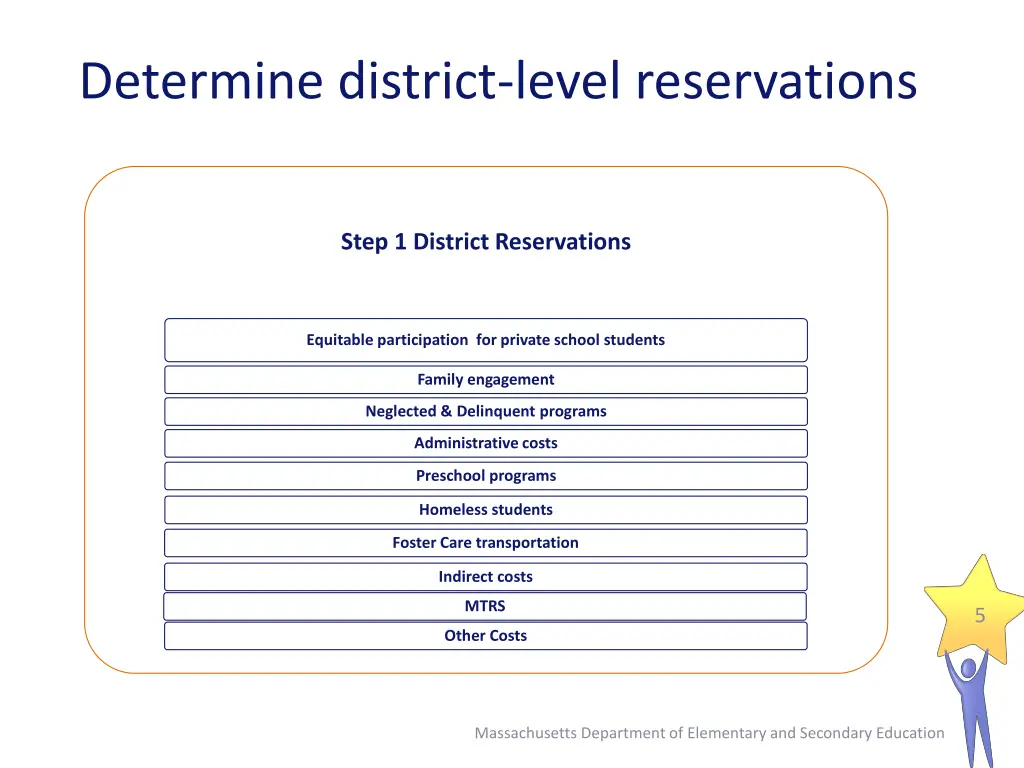 Determine district-level reservations

Step 1 District Reservations

Equitable participation  for private school students

Family engagement

Neglected & Delinquent programs

Administrative costs

Preschool programs

Homeless students

Foster Care transportation

Indirect costs

MTRS

Other Costs

5

Massachusetts Department of Elementary and Secondary Education